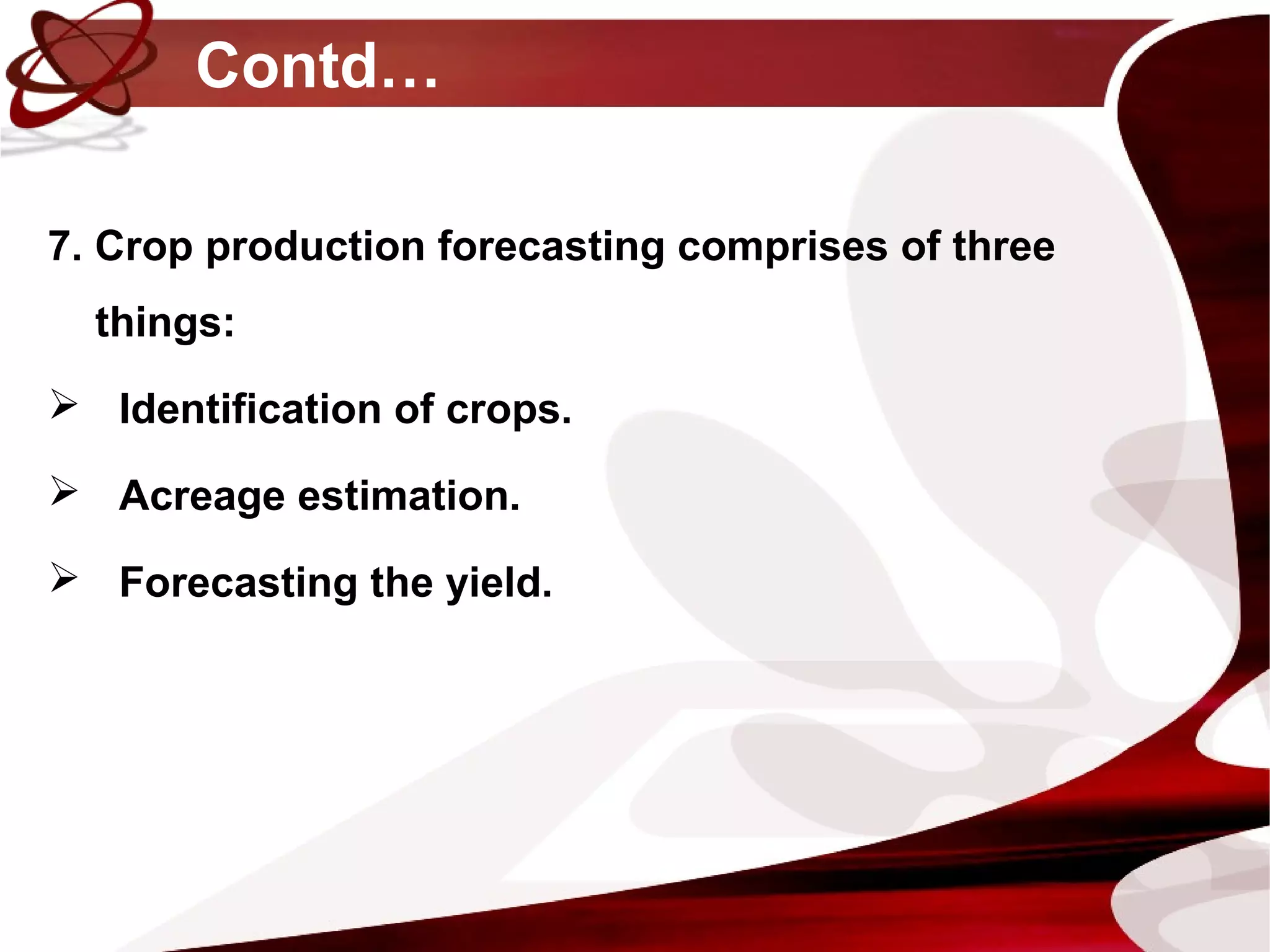 Contd…

7. Crop production forecasting comprises of three things:

➢ Identification of crops.

➢ Acreage estimation.

➢ Forecasting the yield.